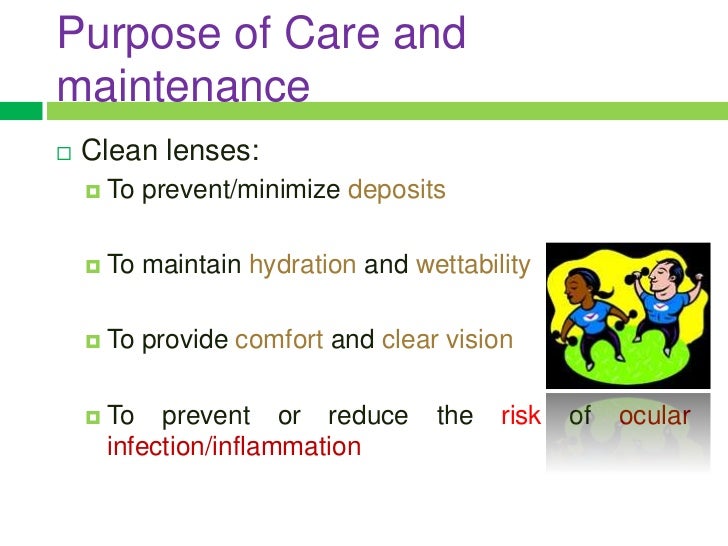 Purpose of Care and maintenance

Clean lenses:

To prevent/minimize deposits

To maintain hydration and wettability

To provide comfort and clear vision

To prevent or reduce the risk of ocular infection/inflammation